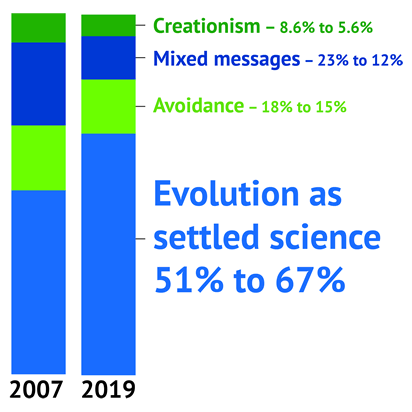 Creationism – 8.6% to 5.6%

Mixed messages – 23% to 12%

Avoidance – 18% to 15%

Evolution as settled science 51% to 67%

2007

2019